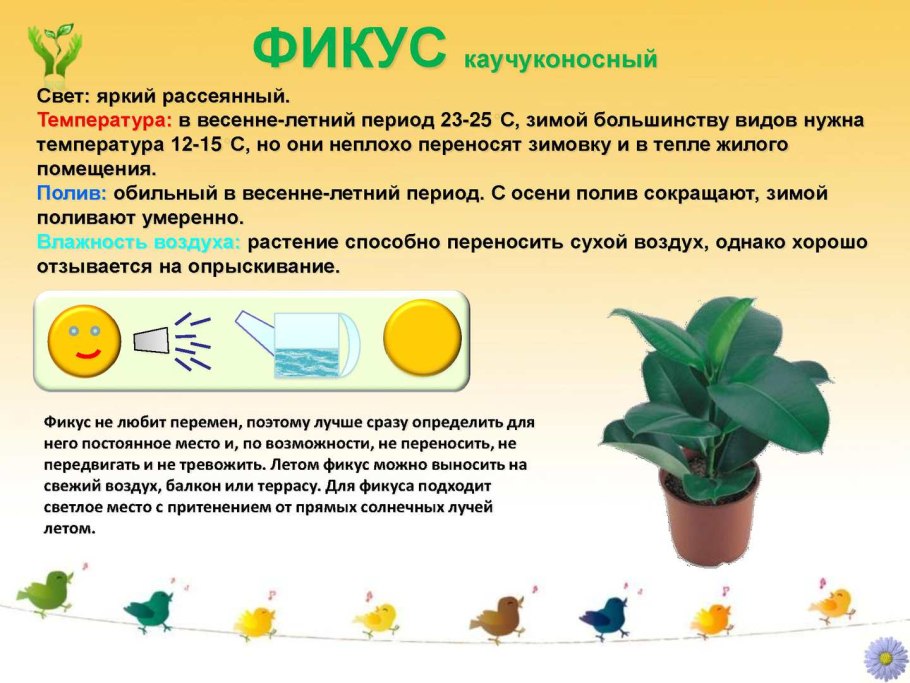 ФИКУС каучуконосный

Свет: яркий рассеянный.
Температура: в весенне-летний период 23-25 С, зимой большинству видов нужна температура 12-15 С, но они неплохо переносят зимовку и в тепле жилого помещения.
Полив: обильный в весенне-летний период. С осени полив сокращают, зимой поливают умеренно.
Влажность воздуха: растение способно переносить сухой воздух, однако хорошо отзывается на опрыскивание.

Фикус не любит перемен, поэтому лучше сразу определить для него постоянное место и, по возможности, не переносить, не передвигать и не тревожить. Летом фикус можно выносить на свежий воздух, балкон или террасу. Для фикуса подходит светлое место с притенением от прямых солнечных лучей летом.